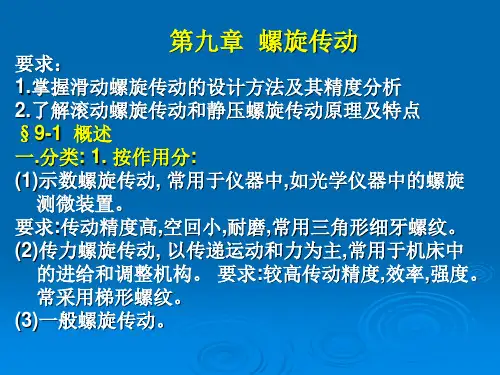 第九章 螺旋传动

要求：

1.掌握滑动螺旋传动的设计方法及其精度分析

2.了解滚动螺旋传动和静压螺旋传动原理及特点

§9-1 概述

一.分类: 1. 按作用分:

(1)示数螺旋传动, 常用于仪器中,如光学仪器中的螺旋测微装置。

要求:传动精度高,空回小,耐磨,常用三角形细牙螺纹。

(2)传力螺旋传动, 以传递运动和力为主,常用于机床中的进给和调整机构。 要求:较高传动精度,效率,强度。常采用梯形螺纹。

(3)一般螺旋传动。